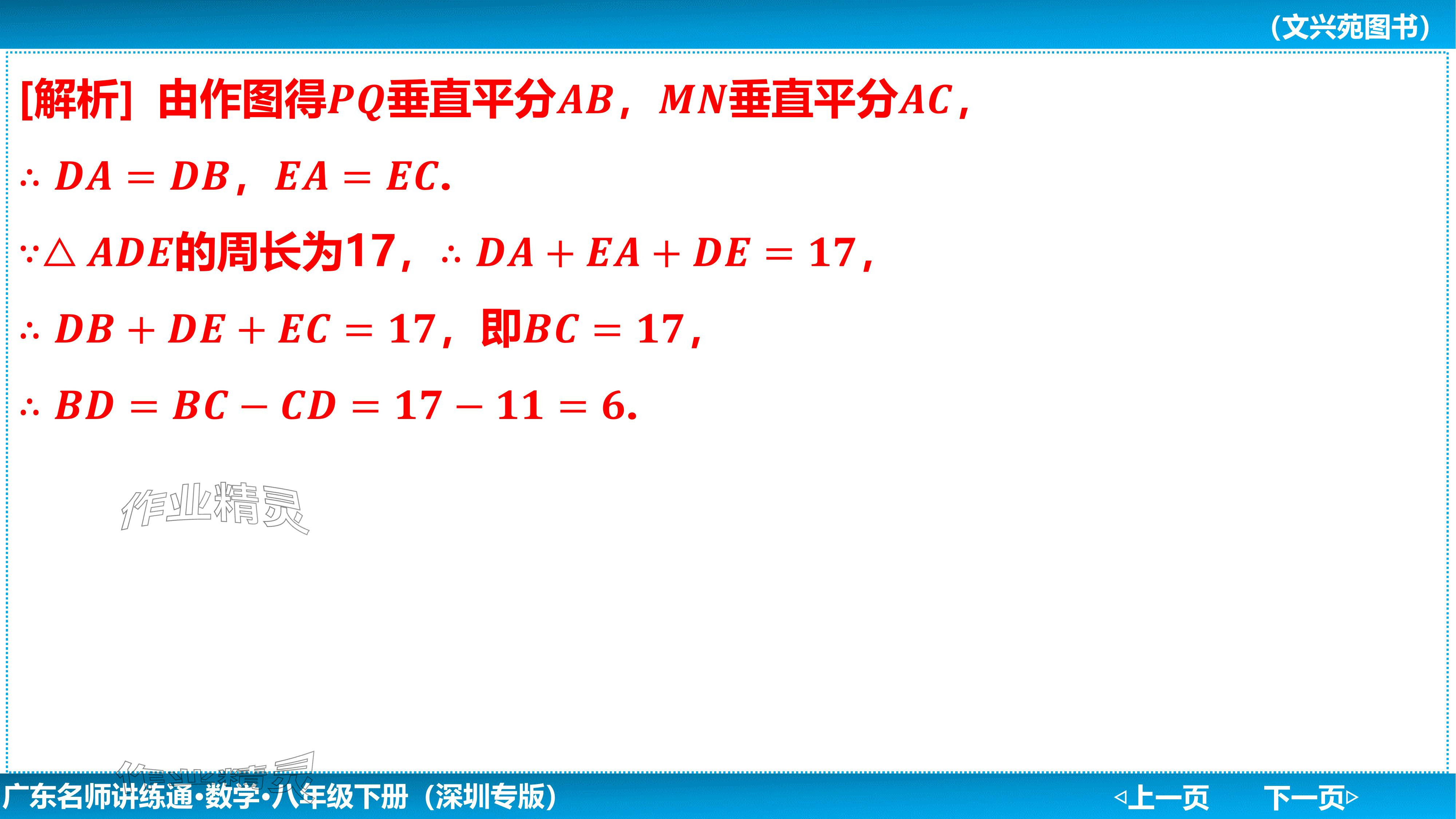 （文兴苑图书）

[解析] 由作图得$PQ$垂直平分$AB$，$MN$垂直平分$AC$，

$\therefore DA = DB$，$EA = EC$.

$\because \triangle ADE$的周长为17，$\therefore DA + EA + DE = 17$，

$\therefore DB + DE + EC = 17$，即$BC = 17$，

$\therefore BD = BC - CD = 17 - 11 = 6$.

作业精灵

作业精灵

广东名师讲练通·数学·八年级下册（深圳专版）

◁上一页　下一页▷